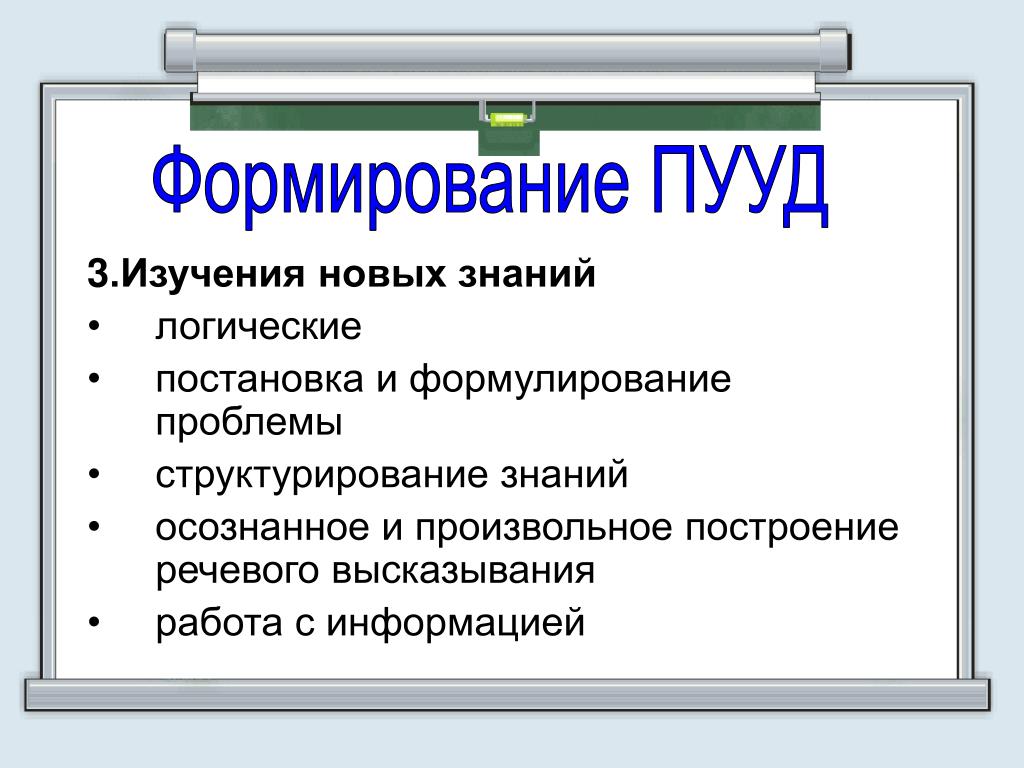 Формирование ПУУД

3.Изучения новых знаний
• логические
• постановка и формулирование проблемы
• структурирование знаний
• осознанное и произвольное построение речевого высказывания
• работа с информацией